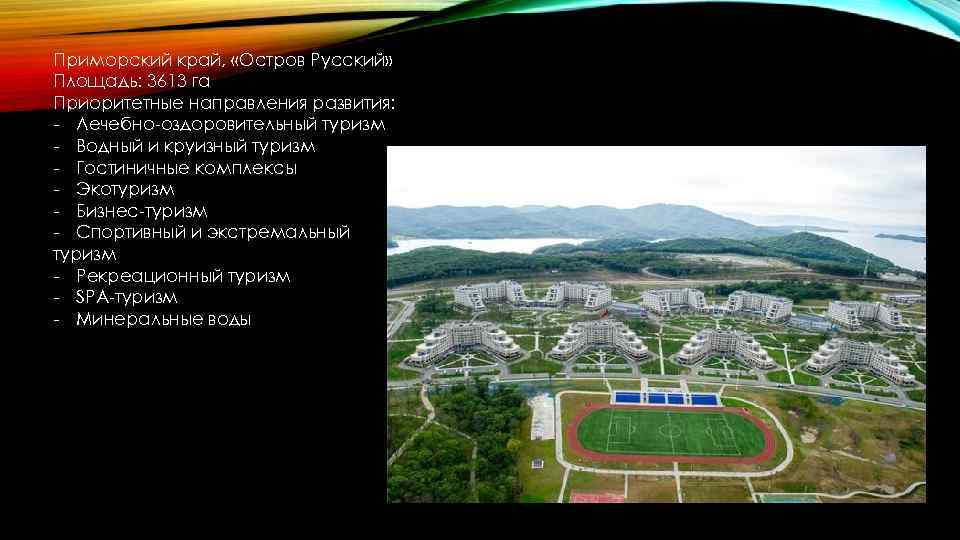 Приморский край, «Остров Русский»
Площадь: 3613 га
Приоритетные направления развития:
- Лечебно-оздоровительный туризм
- Водный и круизный туризм
- Гостиничные комплексы
- Экотуризм
- Бизнес-туризм
- Спортивный и экстремальный туризм
- Рекреационный туризм
- SPA-туризм
- Минеральные воды